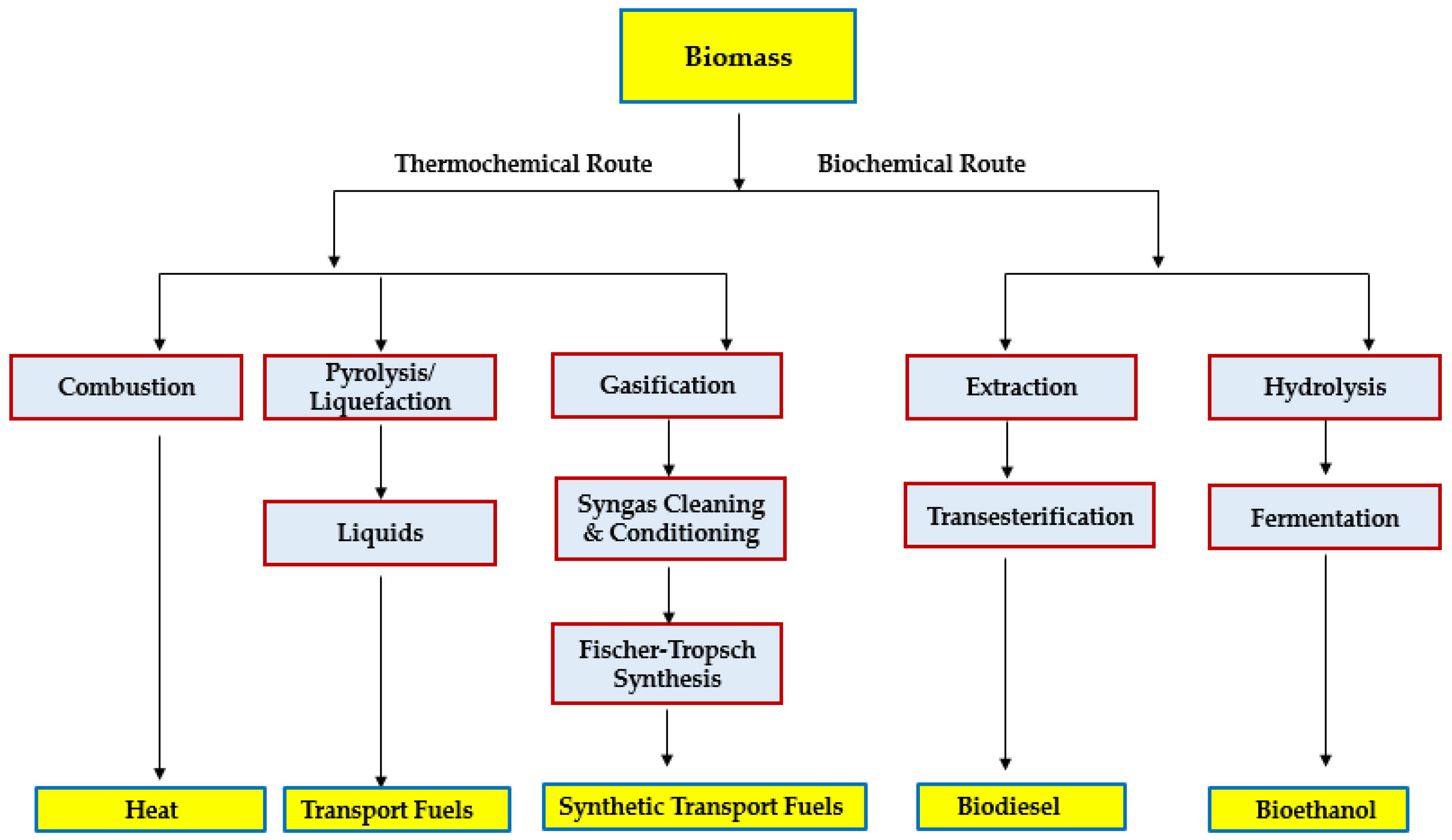 Biomass

Thermochemical Route

Biochemical Route

Combustion

Pyrolysis/ Liquefaction

Gasification

Extraction

Hydrolysis

Liquids

Syngas Cleaning & Conditioning

Transesterification

Fermentation

Fischer-Tropsch Synthesis

Heat

Transport Fuels

Synthetic Transport Fuels

Biodiesel

Bioethanol